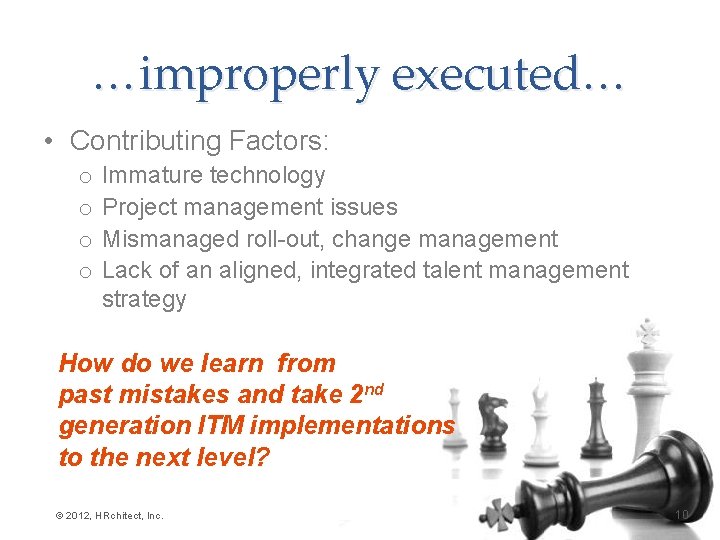 …improperly executed…

• Contributing Factors:
  o Immature technology
  o Project management issues
  o Mismanaged roll-out, change management
  o Lack of an aligned, integrated talent management strategy

How do we learn from past mistakes and take 2$^{nd}$ generation ITM implementations to the next level?

© 2012, HRchitect, Inc.

10